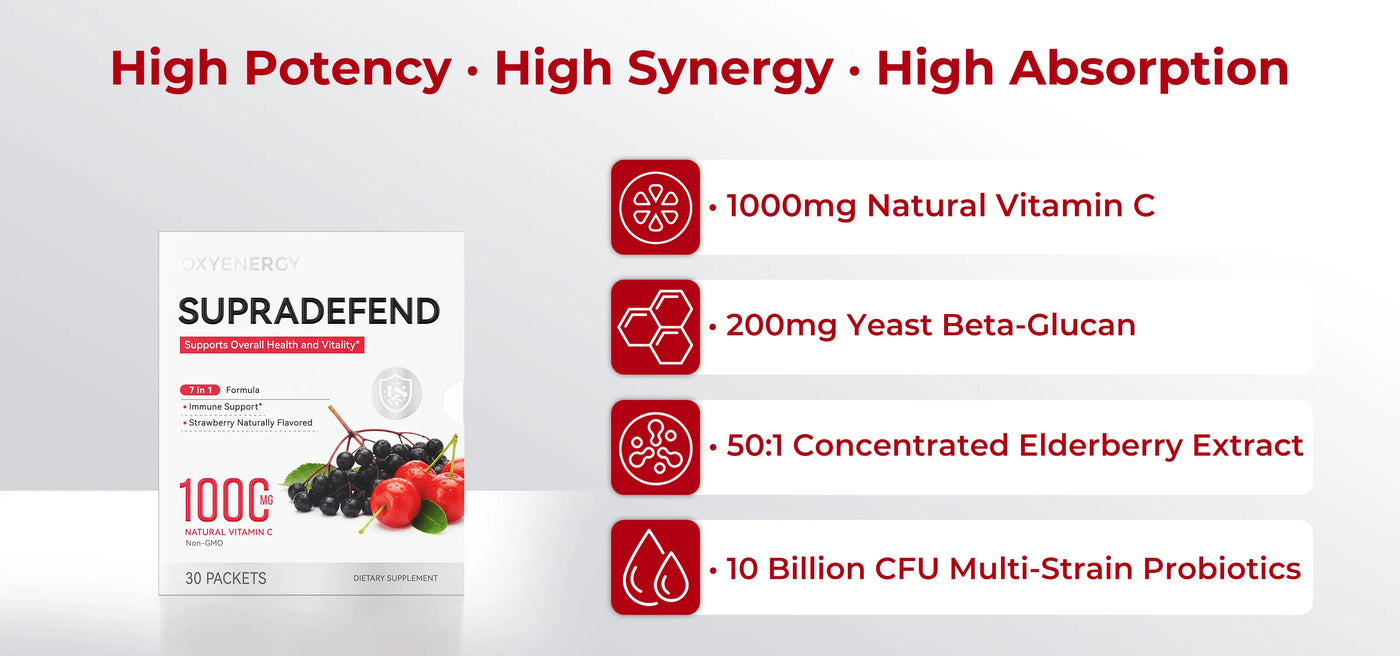 High Potency · High Synergy · High Absorption

OXYENERGY

SUPRADEFEND

Supports Overall Health and Vitality*

7 in 1 Formula

• Immune Support*

• Strawberry Naturally Flavored

1000 MG

NATURAL VITAMIN C

Non-GMO

30 PACKETS

DIETARY SUPPLEMENT

• 1000mg Natural Vitamin C

• 200mg Yeast Beta-Glucan

• 50:1 Concentrated Elderberry Extract

• 10 Billion CFU Multi-Strain Probiotics